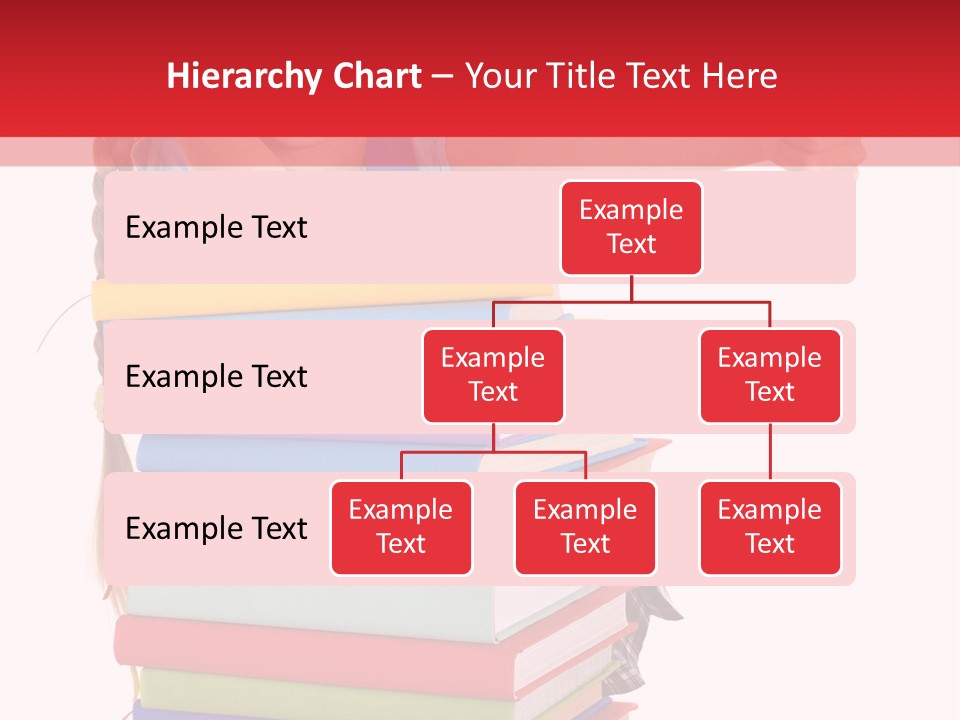 Hierarchy Chart – Your Title Text Here

Example Text

Example Text

Example Text

Example Text

Example Text

Example Text

Example Text

Example Text

Example Text